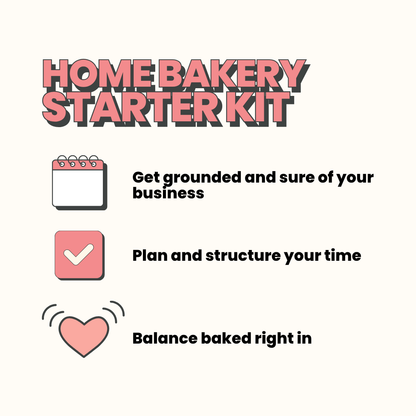 HOME BAKERY STARTER KIT

Get grounded and sure of your business

Plan and structure your time

Balance baked right in